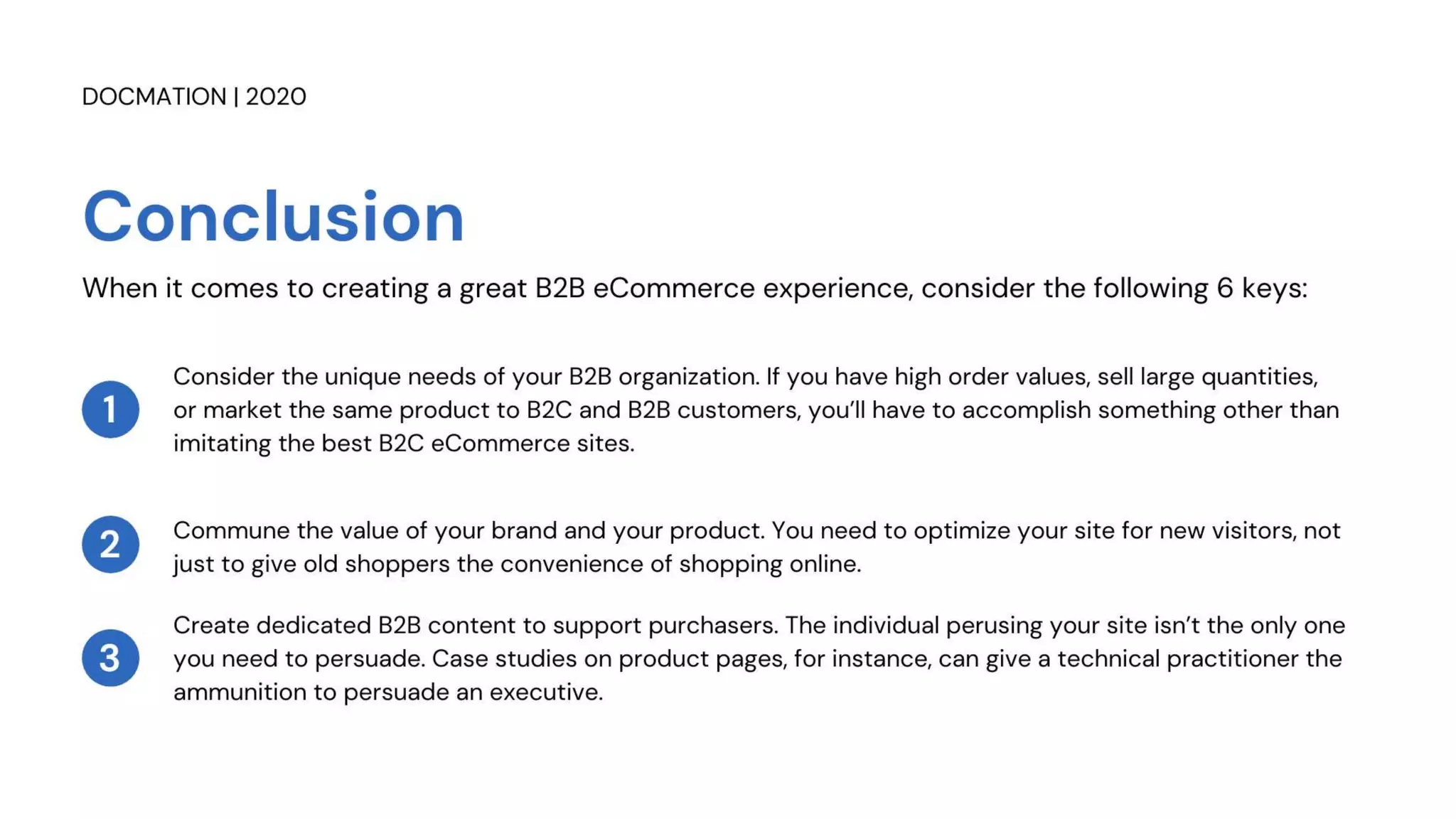 DOCMATION | 2020

Conclusion

When it comes to creating a great B2B eCommerce experience, consider the following 6 keys:

1 Consider the unique needs of your B2B organization. If you have high order values, sell large quantities, or market the same product to B2C and B2B customers, you'll have to accomplish something other than imitating the best B2C eCommerce sites.

2 Commune the value of your brand and your product. You need to optimize your site for new visitors, not just to give old shoppers the convenience of shopping online.

3 Create dedicated B2B content to support purchasers. The individual perusing your site isn't the only one you need to persuade. Case studies on product pages, for instance, can give a technical practitioner the ammunition to persuade an executive.